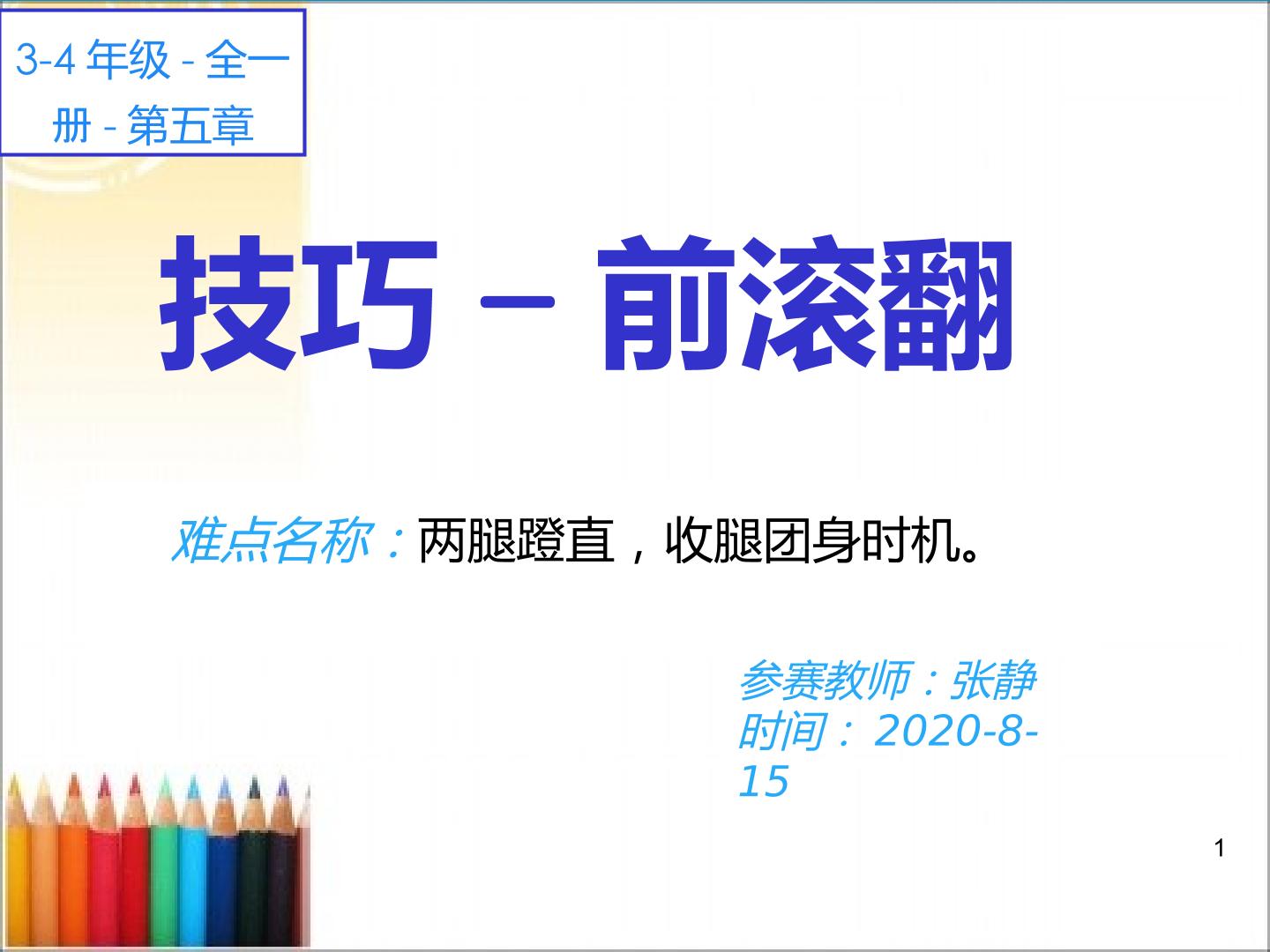 3-4 年级 - 全一册 - 第五章

技巧 – 前滚翻

难点名称：两腿蹬直，收腿团身时机。

参赛教师：张静
时间：2020-8-15

1